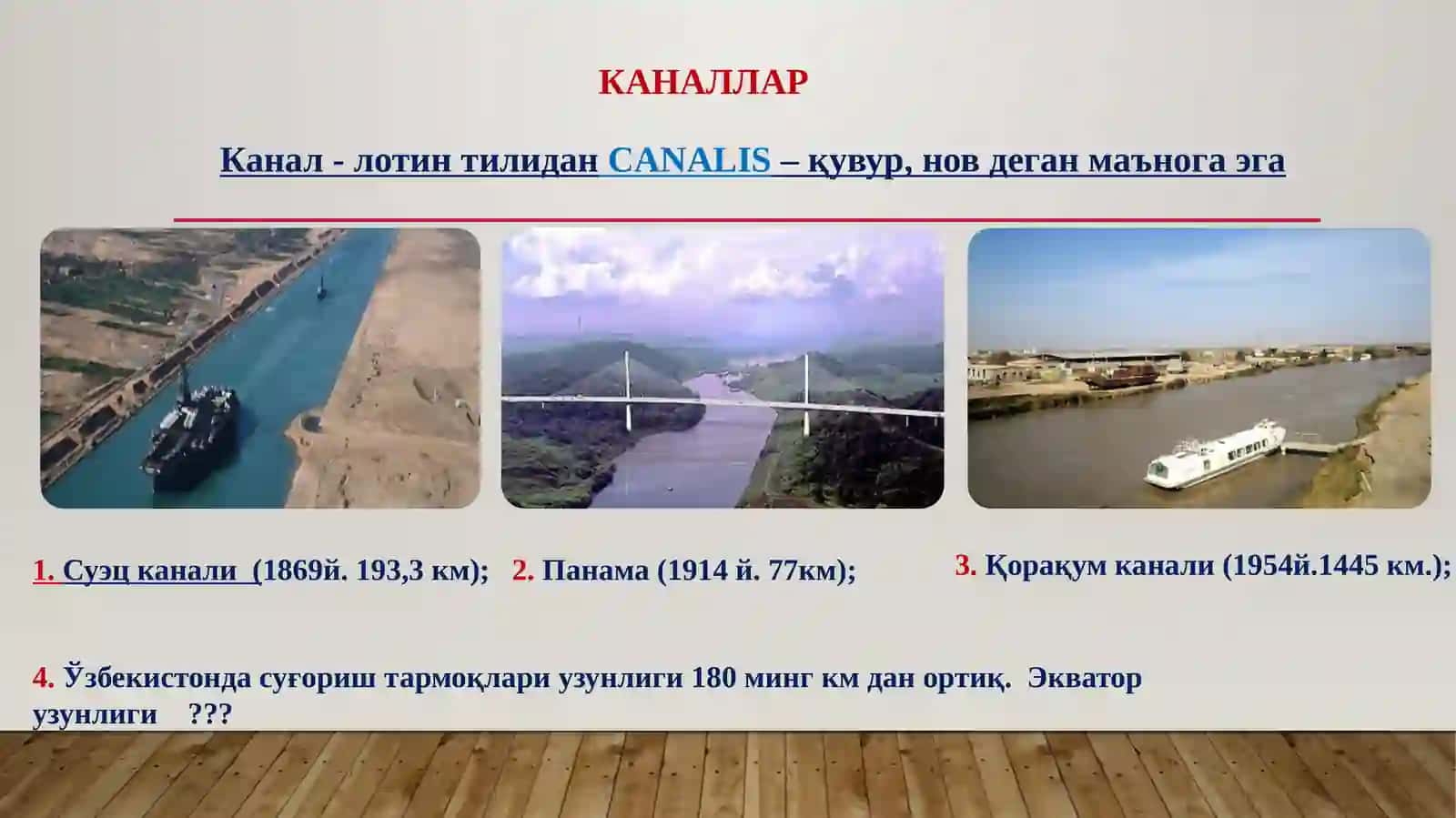 КАНАЛЛАР

Канал - лотин тилидан CANALIS – қувур, нов деган маънога эга

1. Суэц канали (1869й. 193,3 км); 2. Панама (1914 й. 77км); 3. Қорақум канали (1954й.1445 км.);

4. Ўзбекистонда суғориш тармоқлари узунлиги 180 минг км дан ортиқ. Экватор узунлиги ???